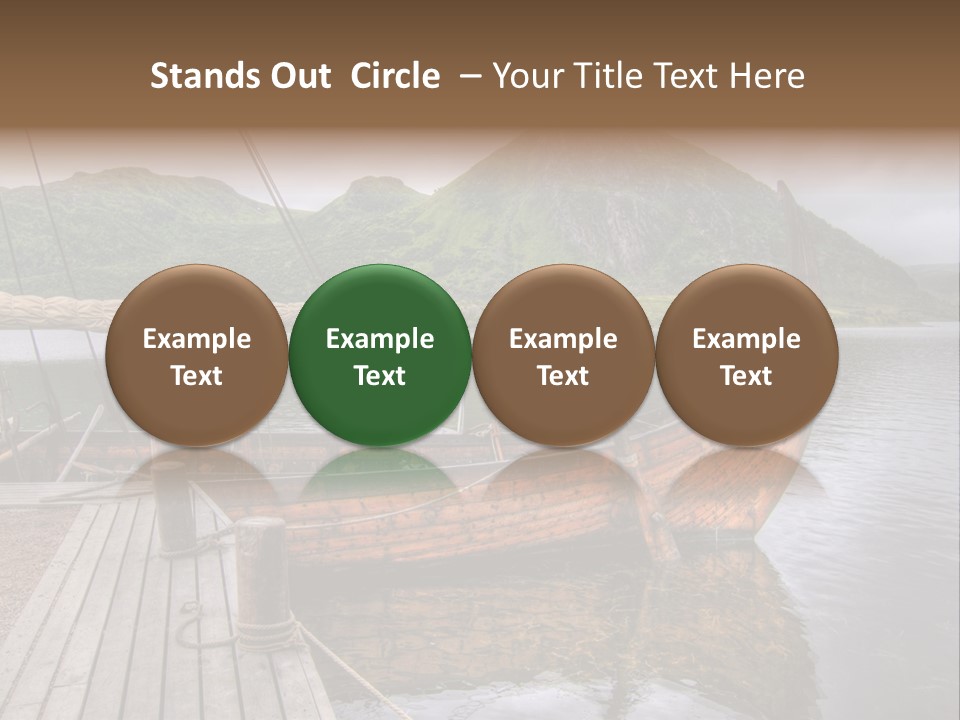 Stands Out Circle – Your Title Text Here

Example Text

Example Text

Example Text

Example Text